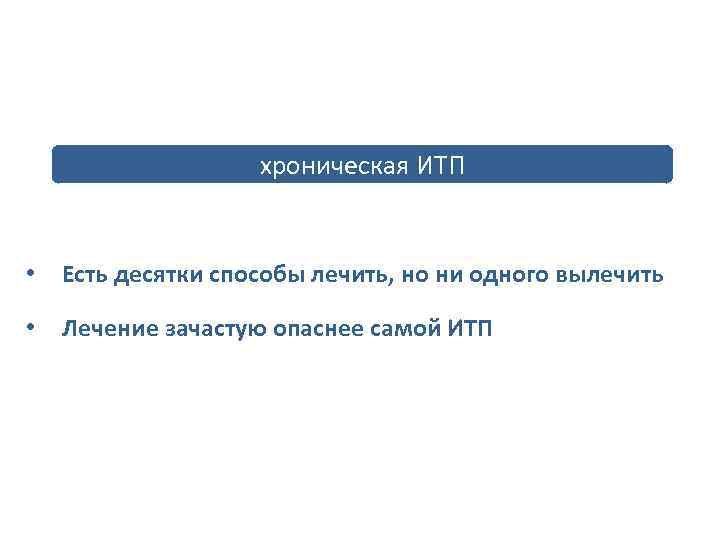 хроническая ИТП

• Есть десятки способы лечить, но ни одного вылечить

• Лечение зачастую опаснее самой ИТП